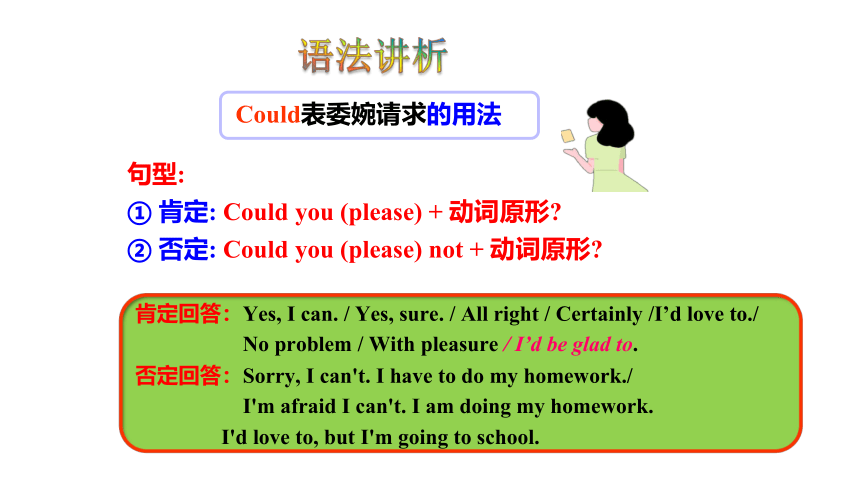 语法讲析

Could表委婉请求的用法

句型:
① 肯定: Could you (please) + 动词原形?
② 否定: Could you (please) not + 动词原形?

肯定回答: Yes, I can. / Yes, sure. / All right / Certainly /I'd love to./ No problem / With pleasure / I'd be glad to.
否定回答: Sorry, I can't. I have to do my homework./ I'm afraid I can't. I am doing my homework. I'd love to, but I'm going to school.